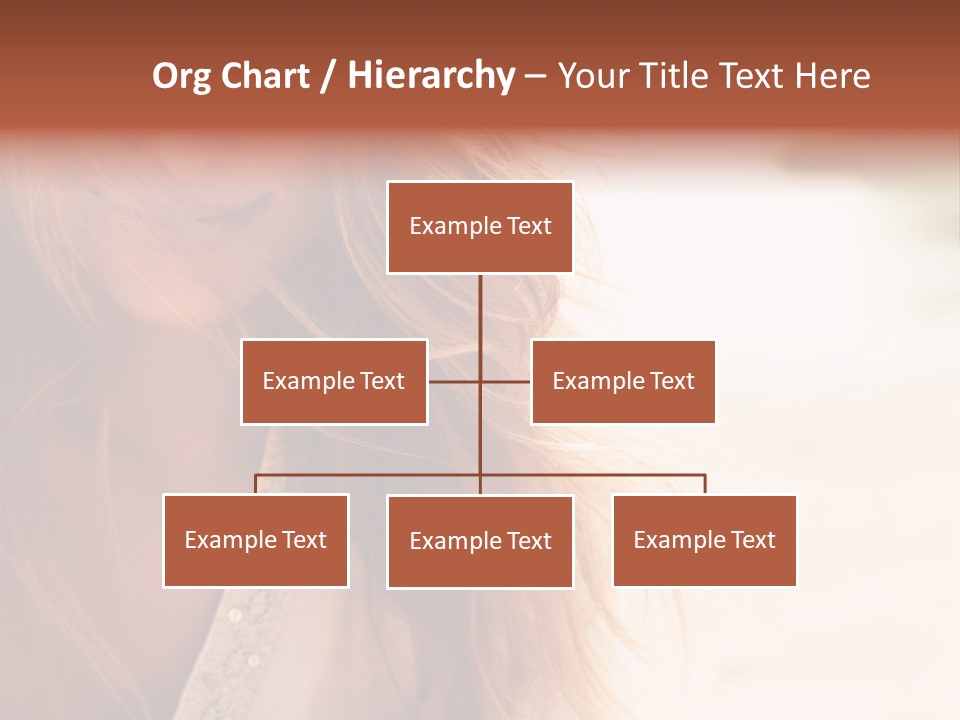 Org Chart / Hierarchy – Your Title Text Here

Example Text

Example Text

Example Text

Example Text

Example Text

Example Text